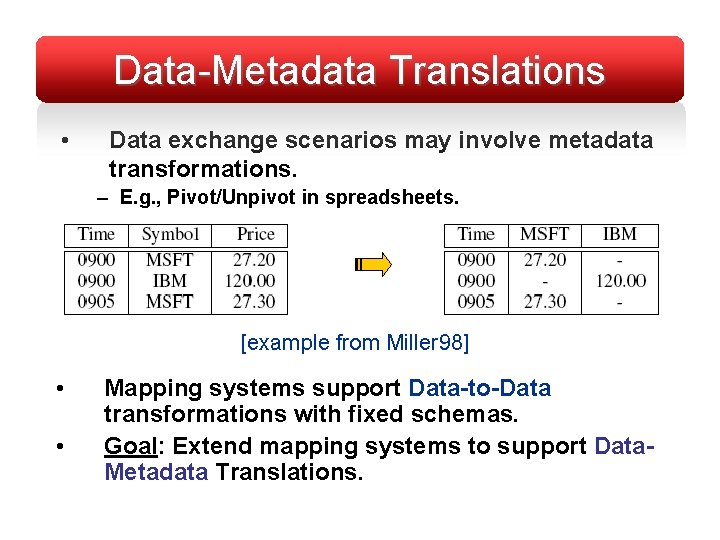 Data-Metadata Translations

• Data exchange scenarios may involve metadata transformations.

– E.g., Pivot/Unpivot in spreadsheets.

| Time | Symbol | Price |
|---|---|---|
| 0900 | MSFT | 27.20 |
| 0900 | IBM | 120.00 |
| 0905 | MSFT | 27.30 |

| Time | MSFT | IBM |
|---|---|---|
| 0900 | 27.20 | - |
| 0900 | - | 120.00 |
| 0905 | 27.30 | - |

[example from Miller98]

• Mapping systems support Data-to-Data transformations with fixed schemas.

• Goal: Extend mapping systems to support Data-Metadata Translations.